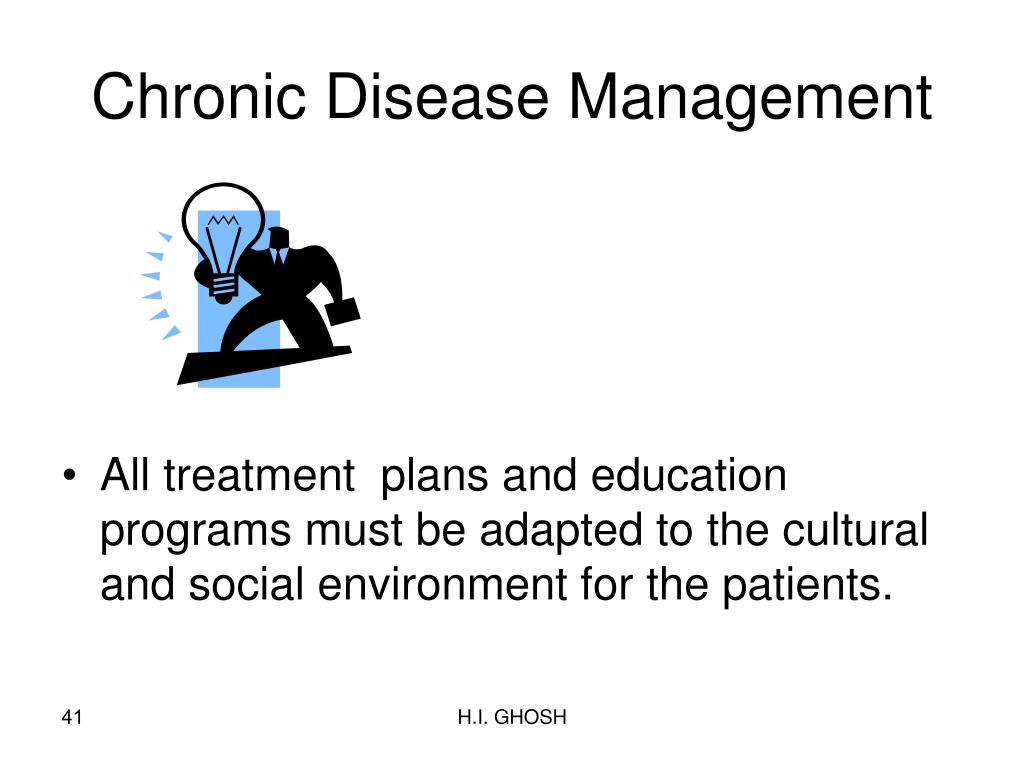 Chronic Disease Management

• All treatment  plans and education programs must be adapted to the cultural and social environment for the patients.

41

H.I. GHOSH